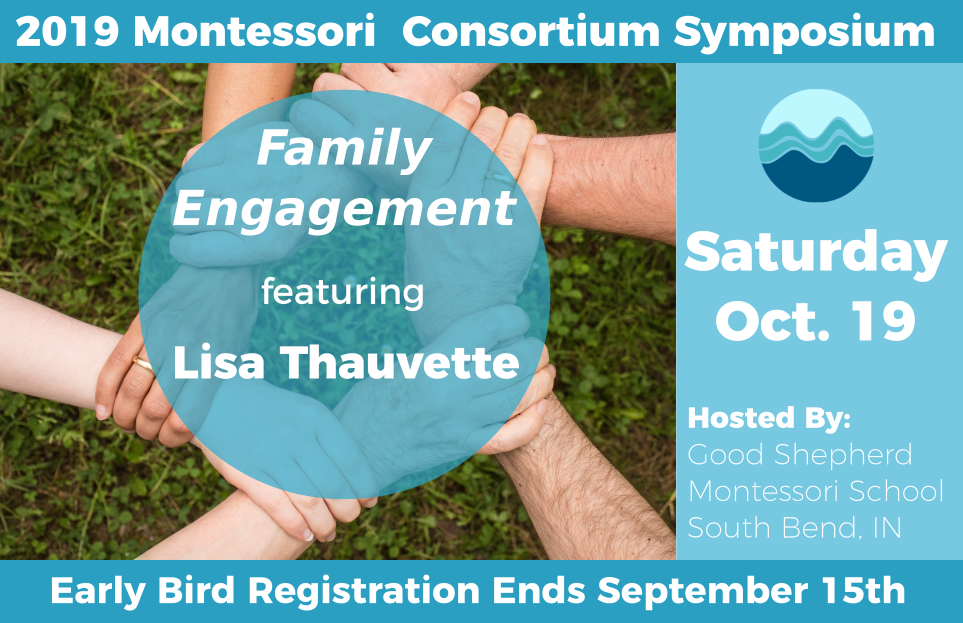 2019 Montessori Consortium Symposium

Family Engagement

featuring

Lisa Thauvette

Saturday Oct. 19

Hosted By:
Good Shepherd Montessori School South Bend, IN

Early Bird Registration Ends September 15th